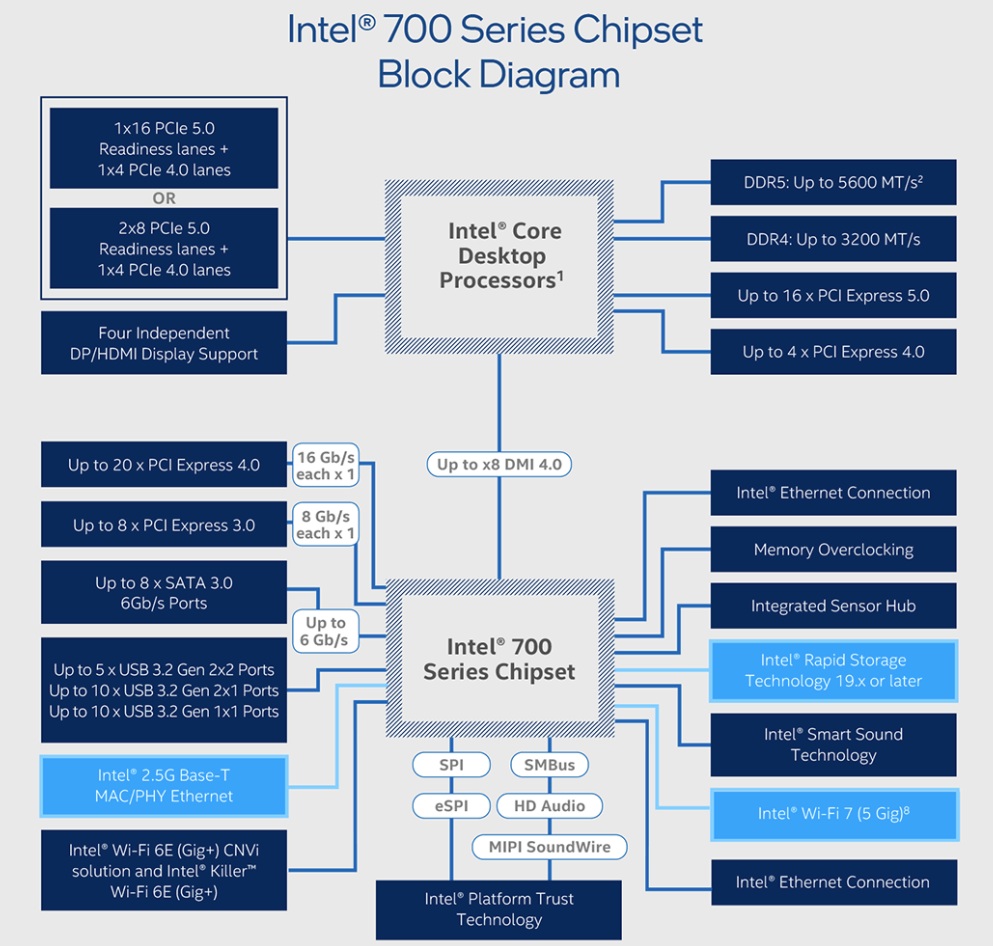 Intel® 700 Series Chipset
Block Diagram

1x16 PCIe 5.0
Readiness lanes +
1x4 PCIe 4.0 lanes

OR

2x8 PCIe 5.0
Readiness lanes +
1x4 PCIe 4.0 lanes

Four Independent
DP/HDMI Display Support

Intel® Core
Desktop
Processors$^1$

DDR5: Up to 5600 MT/s$^2$

DDR4: Up to 3200 MT/s

Up to 16 x PCI Express 5.0

Up to 4 x PCI Express 4.0

Up to x8 DMI 4.0

Up to 20 x PCI Express 4.0

16 Gb/s
each x 1

Up to 8 x PCI Express 3.0

8 Gb/s
each x 1

Up to 8 x SATA 3.0
6Gb/s Ports

Up to
6 Gb/s

Up to 5 x USB 3.2 Gen 2x2 Ports
Up to 10 x USB 3.2 Gen 2x1 Ports
Up to 10 x USB 3.2 Gen 1x1 Ports

Intel® 2.5G Base-T
MAC/PHY Ethernet

Intel® Wi-Fi 6E (Gig+) CNVi
solution and Intel® Killer™
Wi-Fi 6E (Gig+)

Intel® 700
Series Chipset

SPI

SMBus

eSPI

HD Audio

MIPI SoundWire

Intel® Platform Trust
Technology

Intel® Ethernet Connection

Memory Overclocking

Integrated Sensor Hub

Intel® Rapid Storage
Technology 19.x or later

Intel® Smart Sound
Technology

Intel® Wi-Fi 7 (5 Gig)$^8$

Intel® Ethernet Connection